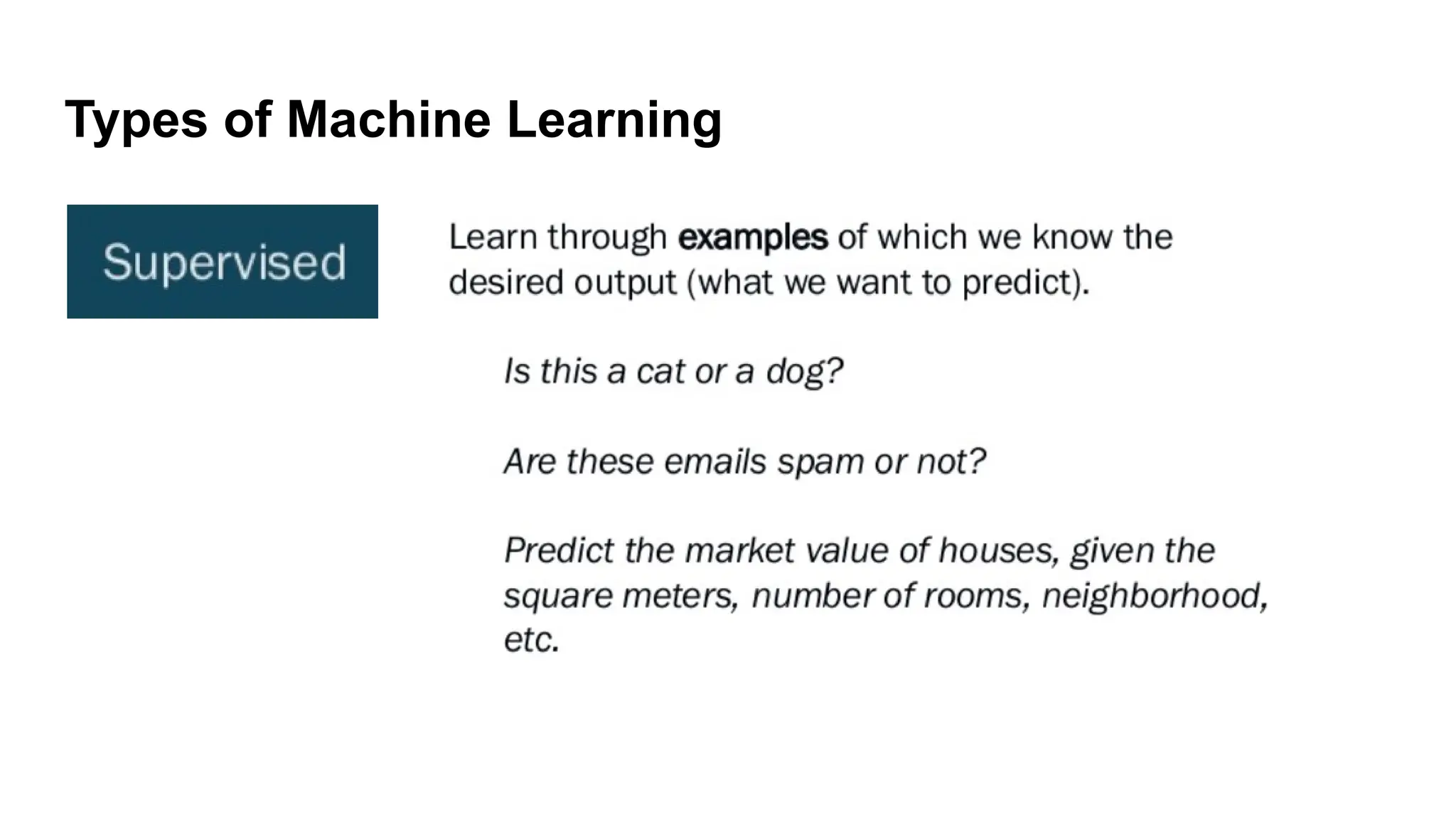 Types of Machine Learning

Supervised

Learn through examples of which we know the desired output (what we want to predict).

Is this a cat or a dog?

Are these emails spam or not?

Predict the market value of houses, given the square meters, number of rooms, neighborhood, etc.